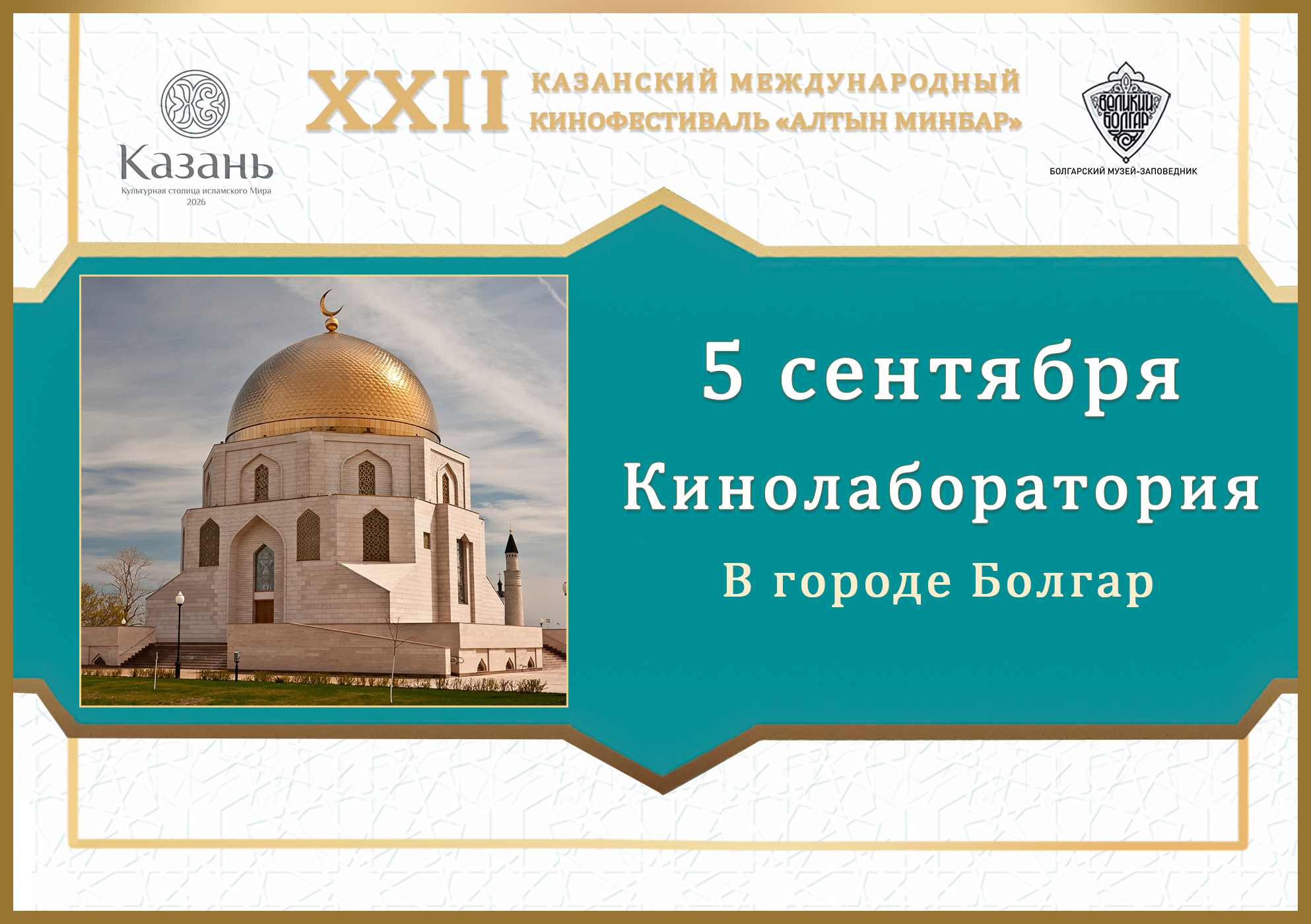 Казань
Культурная столица исламского Мира
2026

XXII КАЗАНСКИЙ МЕЖДУНАРОДНЫЙ КИНОФЕСТИВАЛЬ «АЛТЫН МИНБАР»

ВЕЛИКИЙ БОЛГАР
БОЛГАРСКИЙ МУЗЕЙ-ЗАПОВЕДНИК

5 сентября
Кинолаборатория
В городе Болгар